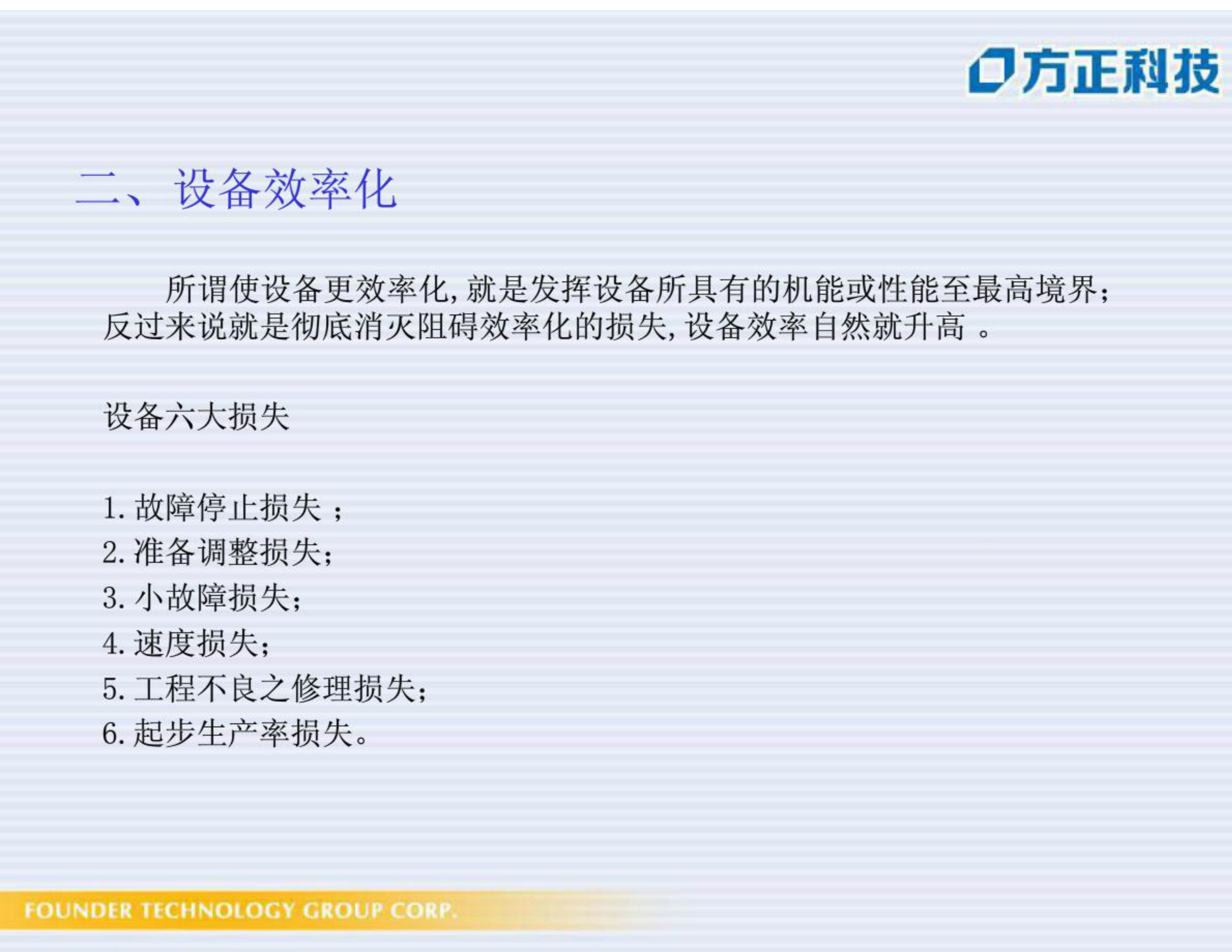 方正科技

二、设备效率化

所谓使设备更效率化，就是发挥设备所具有的机能或性能至最高境界；反过来说就是彻底消灭阻碍效率化的损失，设备效率自然就升高 。

设备六大损失

1. 故障停止损失 ；
2. 准备调整损失；
3. 小故障损失；
4. 速度损失；
5. 工程不良之修理损失；
6. 起步生产率损失。

FOUNDER TECHNOLOGY GROUP CORP.